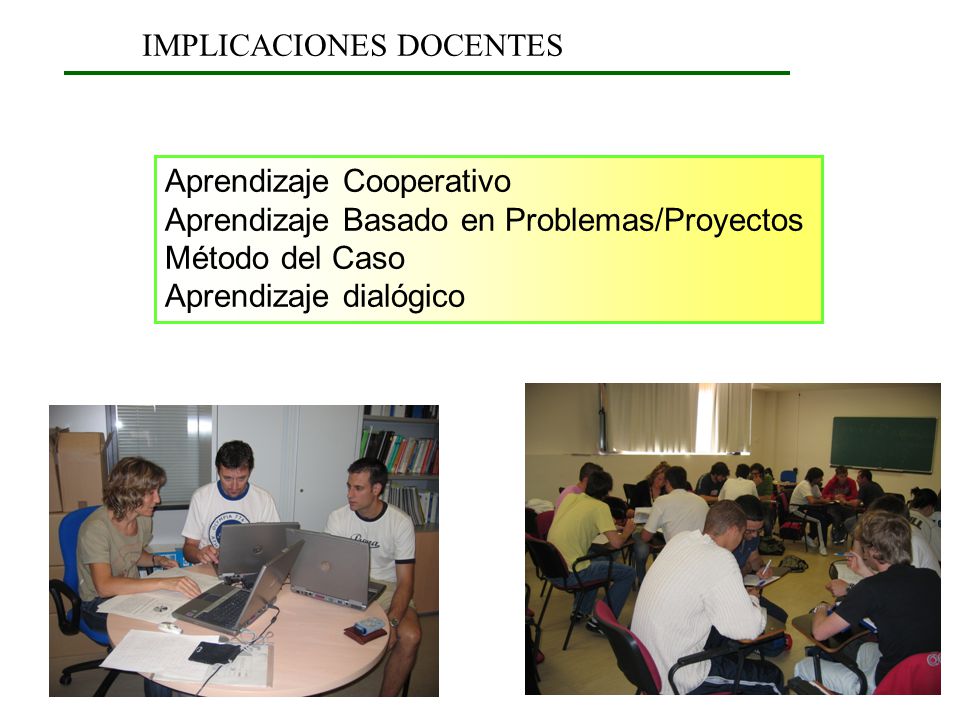 IMPLICACIONES DOCENTES

Aprendizaje Cooperativo
Aprendizaje Basado en Problemas/Proyectos
Método del Caso
Aprendizaje dialógico